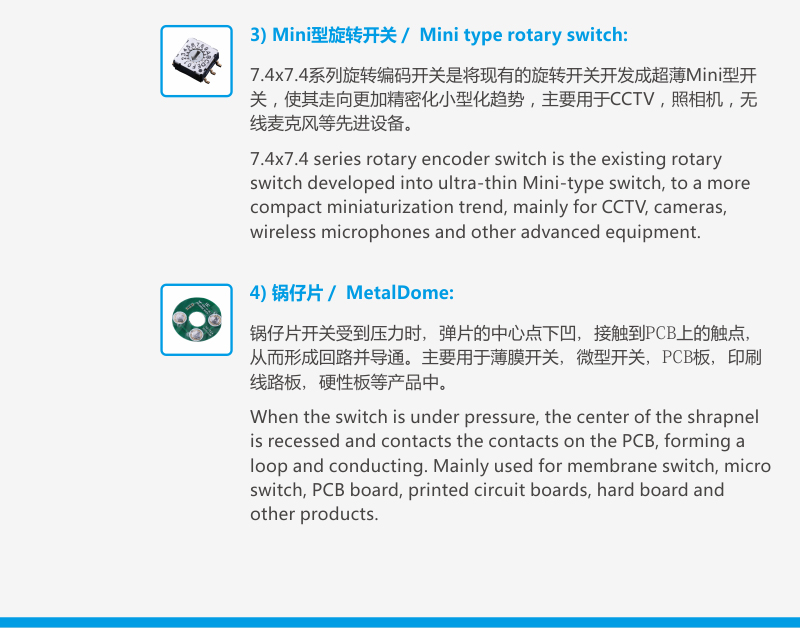 3) Mini型旋转开关 / Mini type rotary switch:

7.4x7.4系列旋转编码开关是将现有的旋转开关开发成超薄Mini型开关，使其走向更加精密化小型化趋势，主要用于CCTV，照相机，无线麦克风等先进设备。

7.4x7.4 series rotary encoder switch is the existing rotary switch developed into ultra-thin Mini-type switch, to a more compact miniaturization trend, mainly for CCTV, cameras, wireless microphones and other advanced equipment.

4) 锅仔片 / MetalDome:

锅仔片开关受到压力时，弹片的中心点下凹，接触到PCB上的触点，从而形成回路并导通。主要用于薄膜开关，微型开关，PCB板，印刷线路板，硬性板等产品中。

When the switch is under pressure, the center of the shrapnel is recessed and contacts the contacts on the PCB, forming a loop and conducting. Mainly used for membrane switch, micro switch, PCB board, printed circuit boards, hard board and other products.